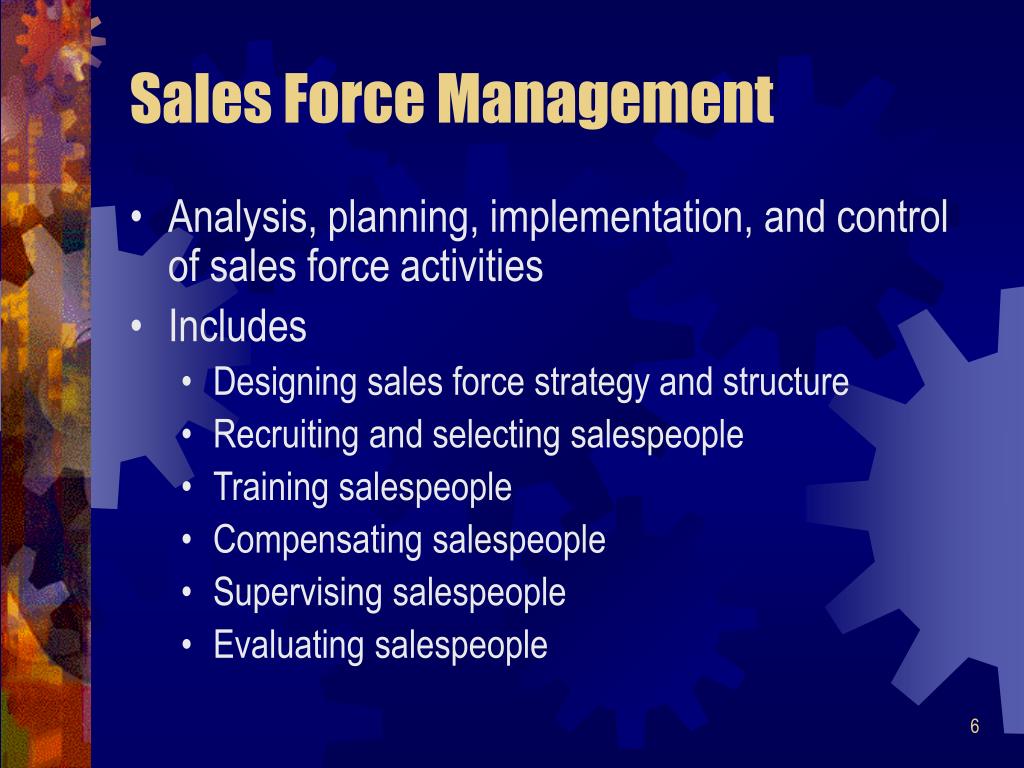 Sales Force Management

• Analysis, planning, implementation, and control of sales force activities
• Includes
  • Designing sales force strategy and structure
  • Recruiting and selecting salespeople
  • Training salespeople
  • Compensating salespeople
  • Supervising salespeople
  • Evaluating salespeople

6